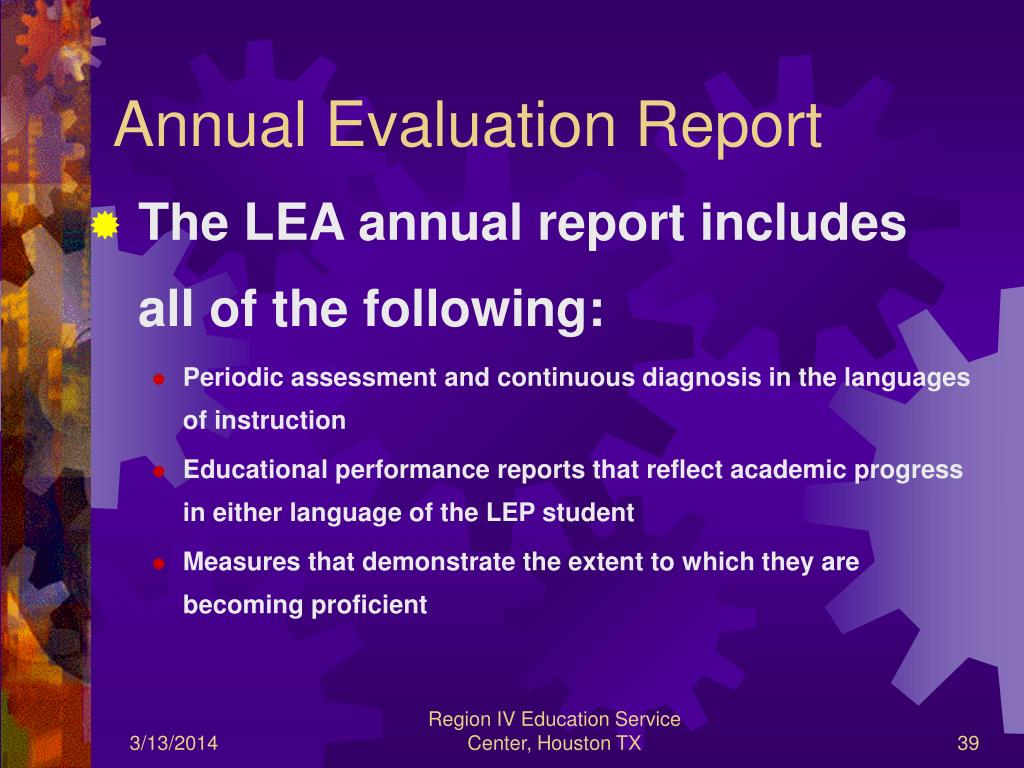 Annual Evaluation Report

The LEA annual report includes all of the following:

Periodic assessment and continuous diagnosis in the languages of instruction

Educational performance reports that reflect academic progress in either language of the LEP student

Measures that demonstrate the extent to which they are becoming proficient

3/13/2014

Region IV Education Service Center, Houston TX

39